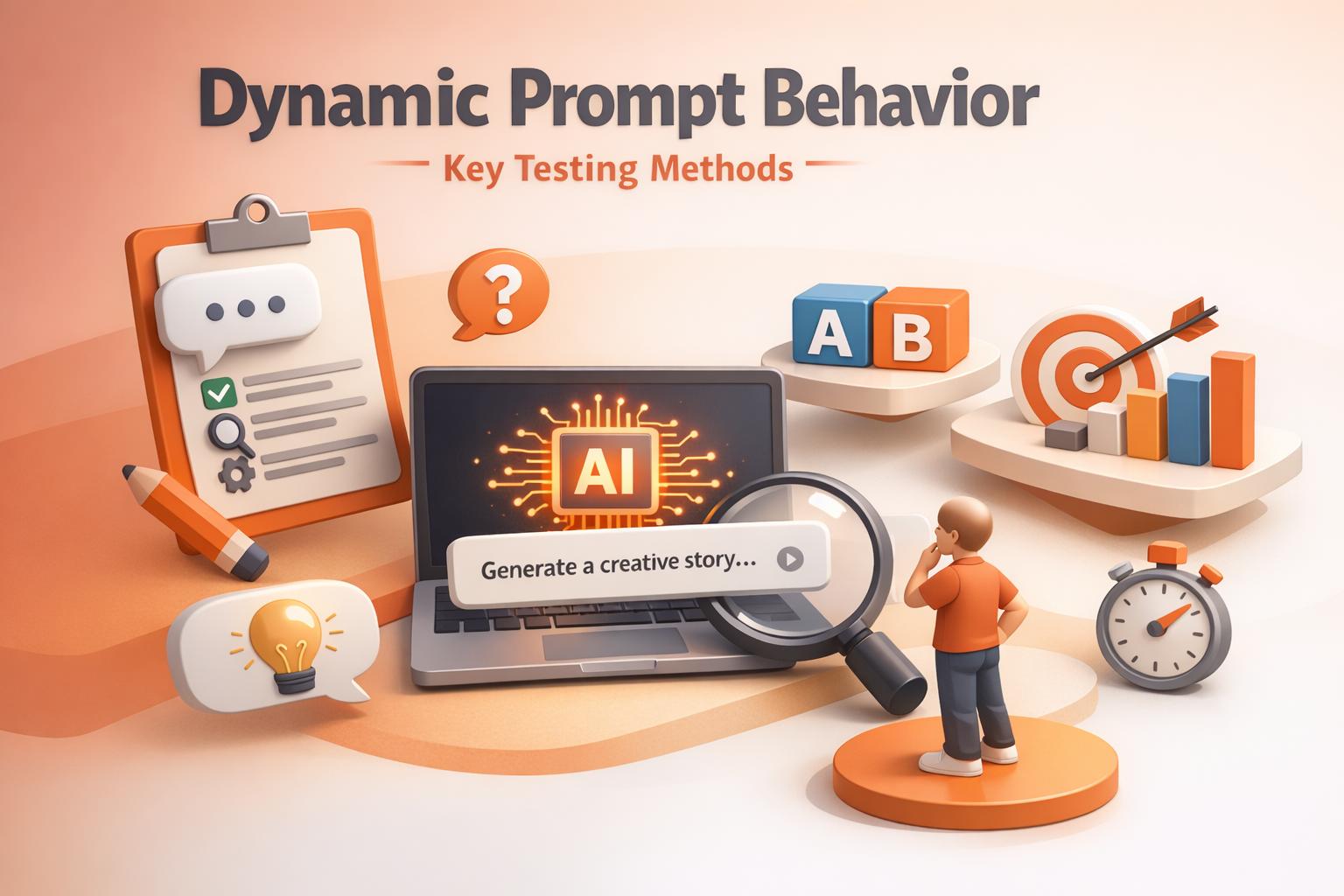 Dynamic Prompt Behavior

Key Testing Methods

?

A B

AI

Generate a creative story...